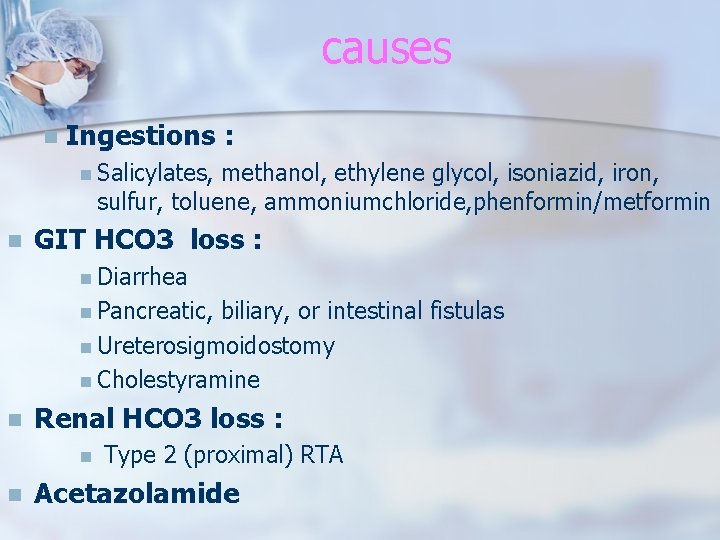 causes

Ingestions :

Salicylates, methanol, ethylene glycol, isoniazid, iron, sulfur, toluene, ammoniumchloride,phenformin/metformin

GIT HCO3 loss :

Diarrhea

Pancreatic, biliary, or intestinal fistulas

Ureterosigmoidostomy

Cholestyramine

Renal HCO3 loss :

Type 2 (proximal) RTA

Acetazolamide